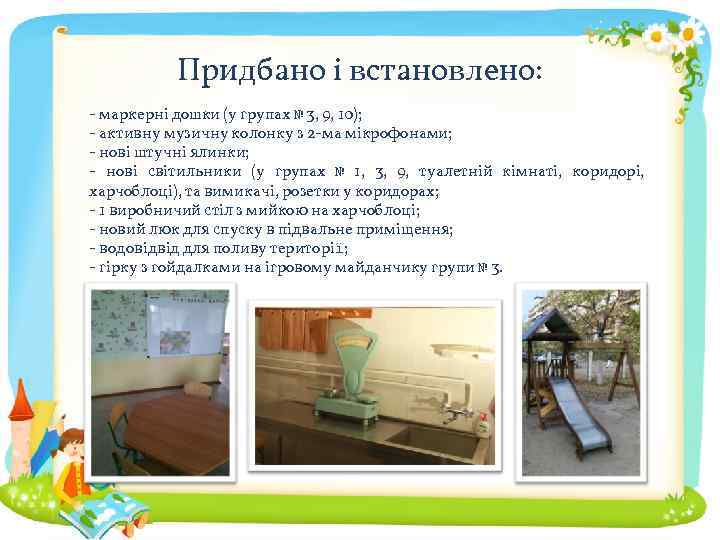 Придбано і встановлено:

- маркерні дошки (у групах № 3, 9, 10);
- активну музичну колонку з 2-ма мікрофонами;
- нові штучні ялинки;
- нові світильники (у групах № 1, 3, 9, туалетній кімнаті, коридорі, харчоблоці), та вимикачі, розетки у коридорах;
- 1 виробничий стіл з мийкою на харчоблоці;
- новий люк для спуску в підвальне приміщення;
- водовідвід для поливу території;
- гірку з гойдалками на ігровому майданчику групи № 3.